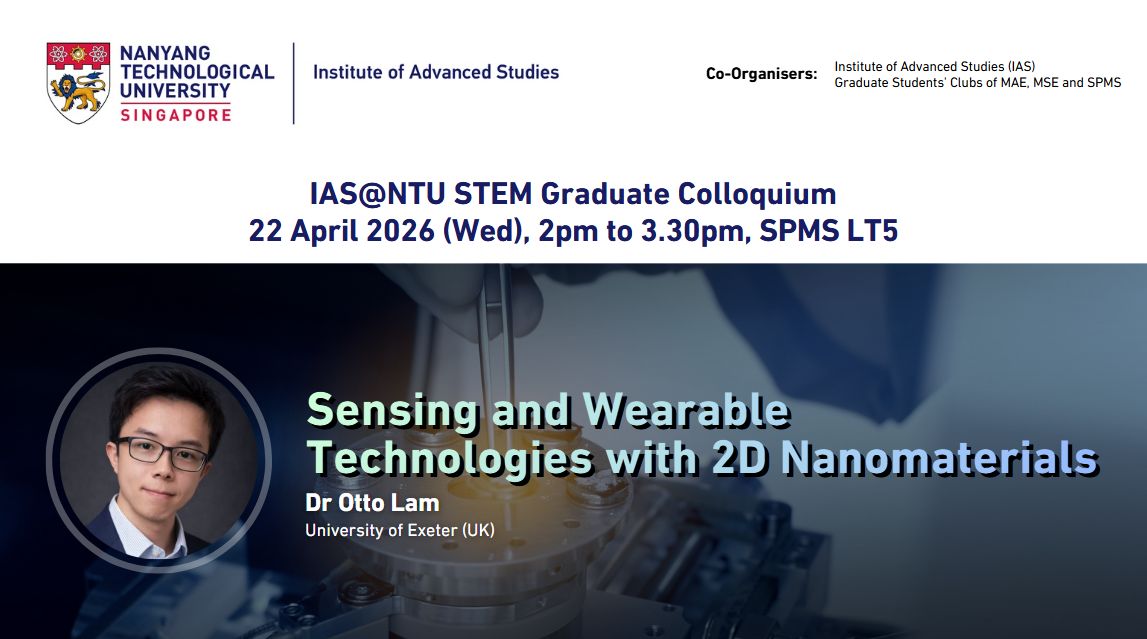 NANYANG TECHNOLOGICAL UNIVERSITY
SINGAPORE

Institute of Advanced Studies

Co-Organisers:
Institute of Advanced Studies (IAS)
Graduate Students' Clubs of MAE, MSE and SPMS

IAS@NTU STEM Graduate Colloquium
22 April 2026 (Wed), 2pm to 3.30pm, SPMS LT5

Sensing and Wearable Technologies with 2D Nanomaterials

Dr Otto Lam
University of Exeter (UK)